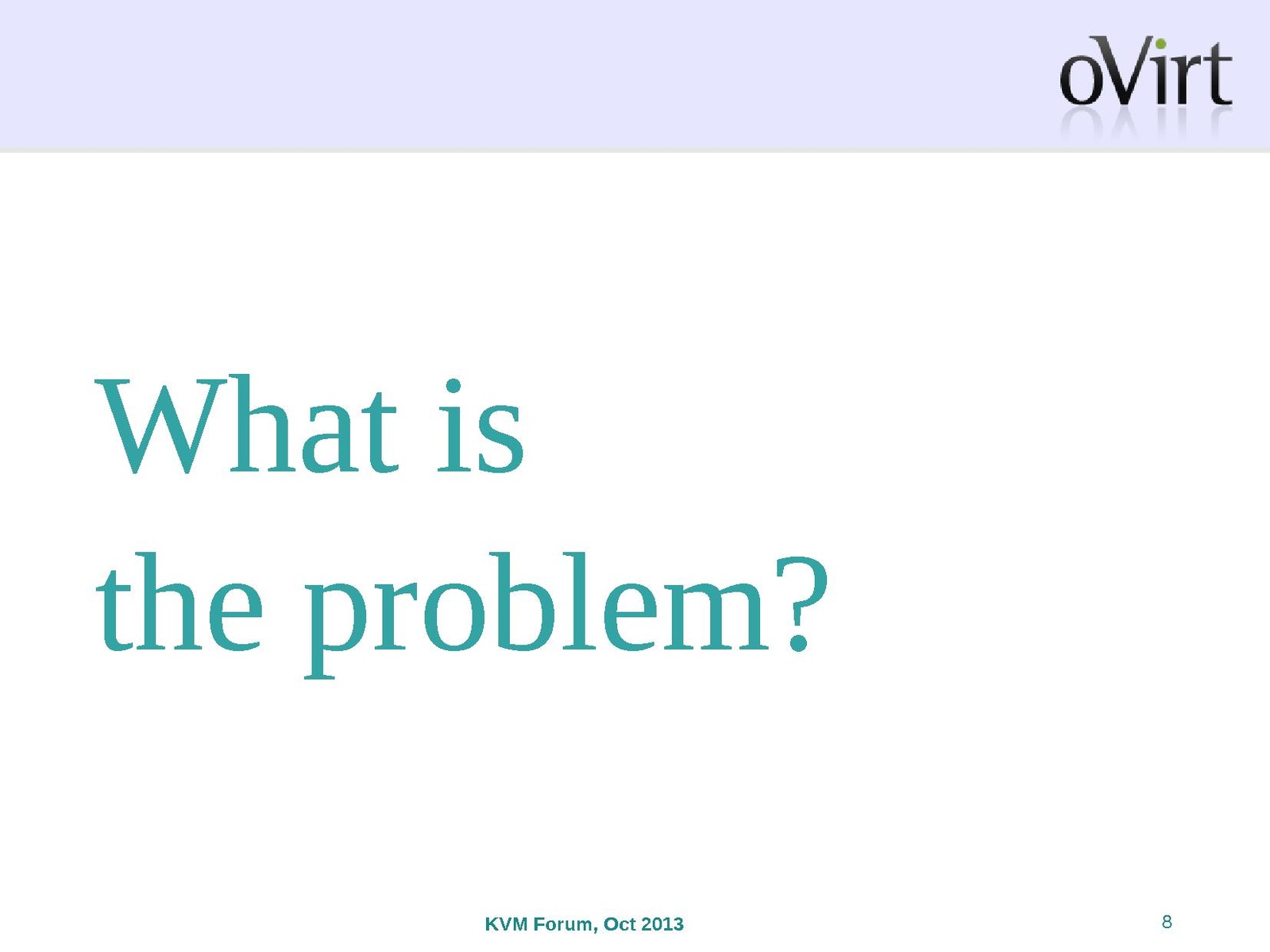 oVirt

What is
the problem?

KVM Forum, Oct 2013

8